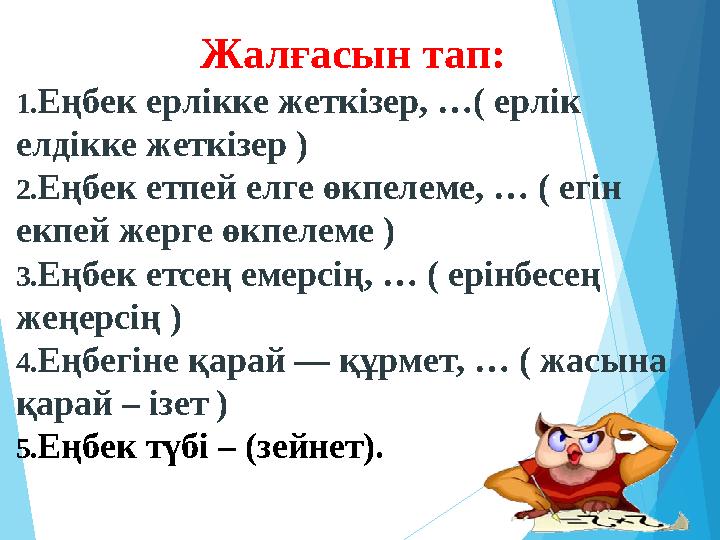 Жалғасын тап:

1.Еңбек ерлікке жеткізер, …( ерлік елдікке жеткізер )

2.Еңбек етпей елге өкпелеме, … ( егін екпей жерге өкпелеме )

3.Еңбек етсең емерсің, … ( ерінбесең жеңерсің )

4.Еңбегіне қарай — құрмет, … ( жасына қарай – ізет )

5.Еңбек түбі – (зейнет).